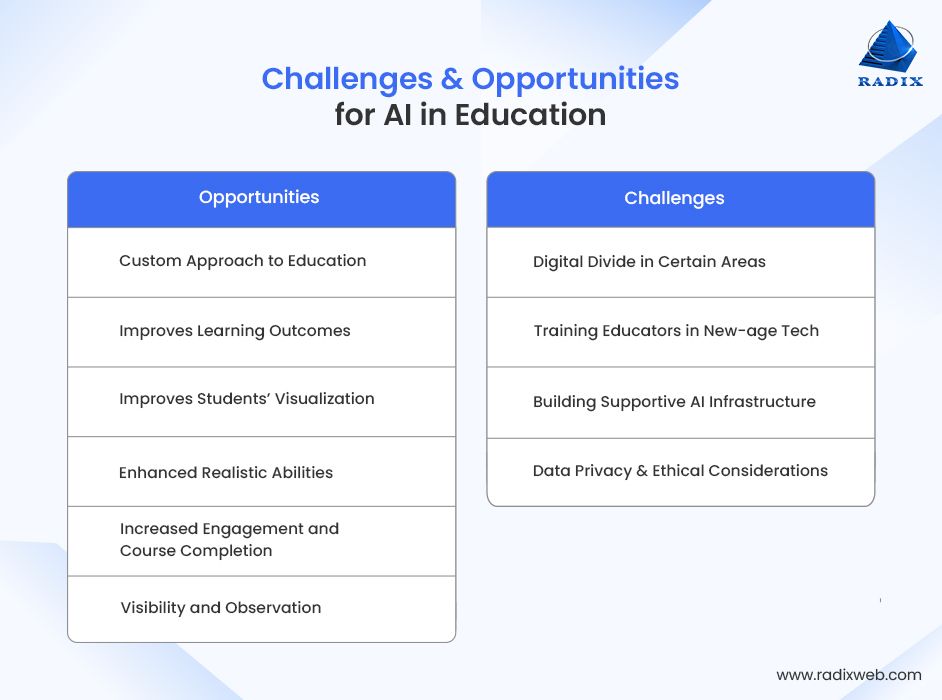 RADIX

Challenges & Opportunities
for AI in Education

| Opportunities |
|---|
| Custom Approach to Education |
| Improves Learning Outcomes |
| Improves Students' Visualization |
| Enhanced Realistic Abilities |
| Increased Engagement and Course Completion |
| Visibility and Observation |

| Challenges |
|---|
| Digital Divide in Certain Areas |
| Training Educators in New-age Tech |
| Building Supportive AI Infrastructure |
| Data Privacy & Ethical Considerations |

www.radixweb.com